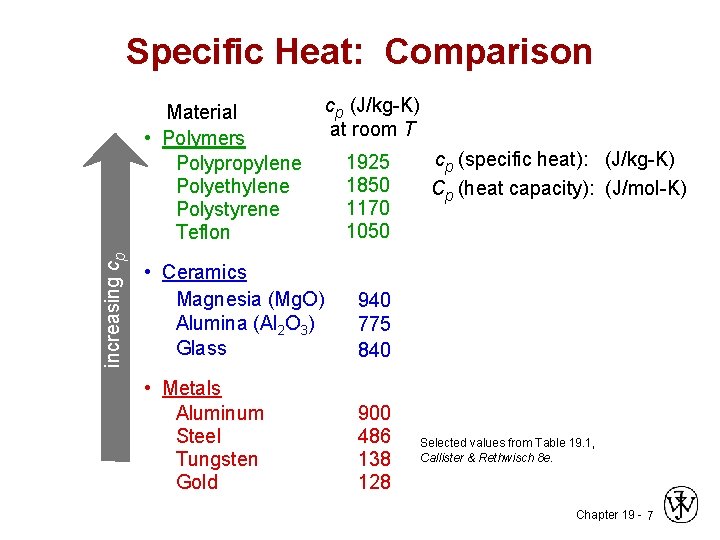 Specific Heat: Comparison

increasing $c_p$

| Material | $c_p$ (J/kg-K) at room $T$ |
|---|---|
| • Polymers | |
| Polypropylene | 1925 |
| Polyethylene | 1850 |
| Polystyrene | 1170 |
| Teflon | 1050 |
| • Ceramics | |
| Magnesia (MgO) | 940 |
| Alumina ($Al_2O_3$) | 775 |
| Glass | 840 |
| • Metals | |
| Aluminum | 900 |
| Steel | 486 |
| Tungsten | 138 |
| Gold | 128 |

$c_p$ (specific heat): (J/kg-K)
$C_p$ (heat capacity): (J/mol-K)

Selected values from Table 19.1, Callister & Rethwisch 8e.

Chapter 19 - 7